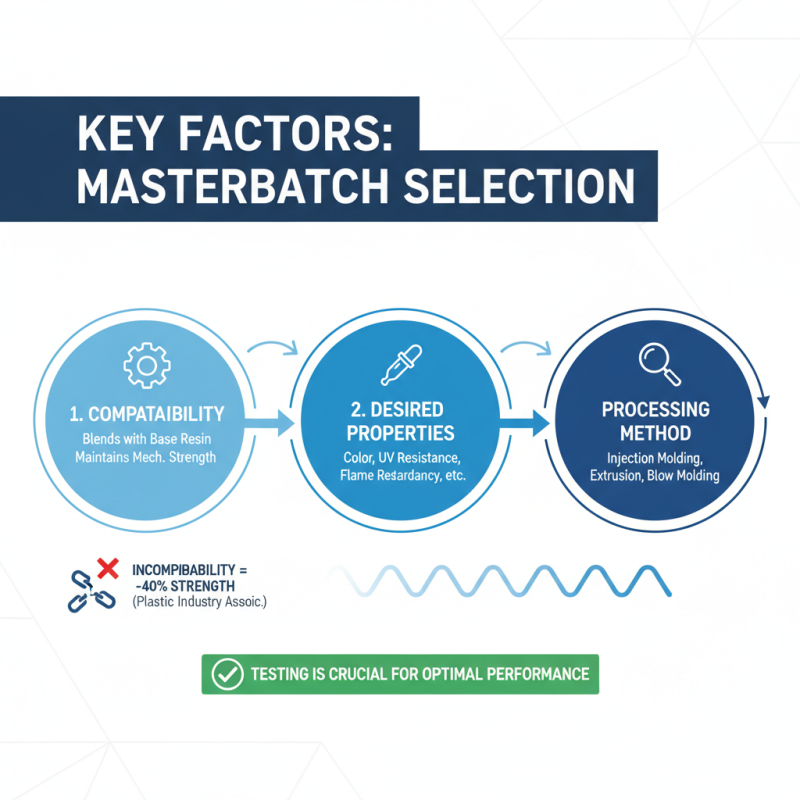 KEY FACTORS:
MASTERBATCH SELECTION

1. COMPATAIBILITY
Blends with Base Resin
Maintains Mech. Strength

2. DESIRED PROPERTIES
Color, UV Resistance, Flame Resardancy, etc.

PROCESSING METHOD
Injection Molding, Extrusion, Blow Molding

INCOMPIBABILITY = -40% STRENGTH
(Plastic Industry Assoic.)

TESTING IS CRUCIAL FOR OPTIMAL PERFORMANCE